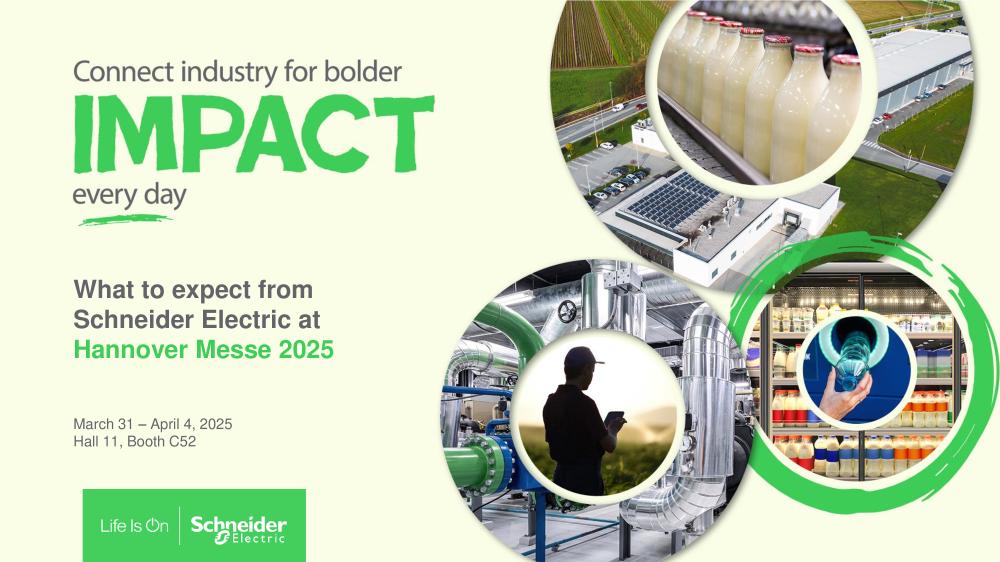 Connect industry for bolder
IMPACT
every day

What to expect from Schneider Electric at Hannover Messe 2025

March 31 – April 4, 2025
Hall 11, Booth C52

Life Is On | Schneider Electric